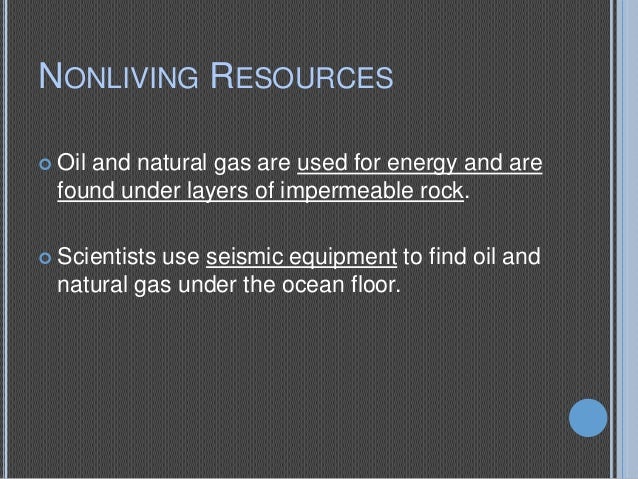 NONLIVING RESOURCES

Oil and natural gas are used for energy and are found under layers of impermeable rock.

Scientists use seismic equipment to find oil and natural gas under the ocean floor.